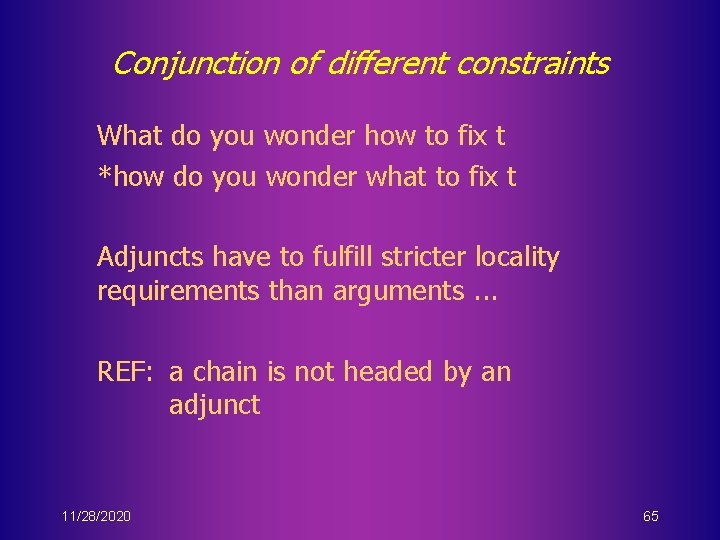 Conjunction of different constraints

What do you wonder how to fix t
*how do you wonder what to fix t

Adjuncts have to fulfill stricter locality requirements than arguments ...

REF: a chain is not headed by an adjunct

11/28/2020

65